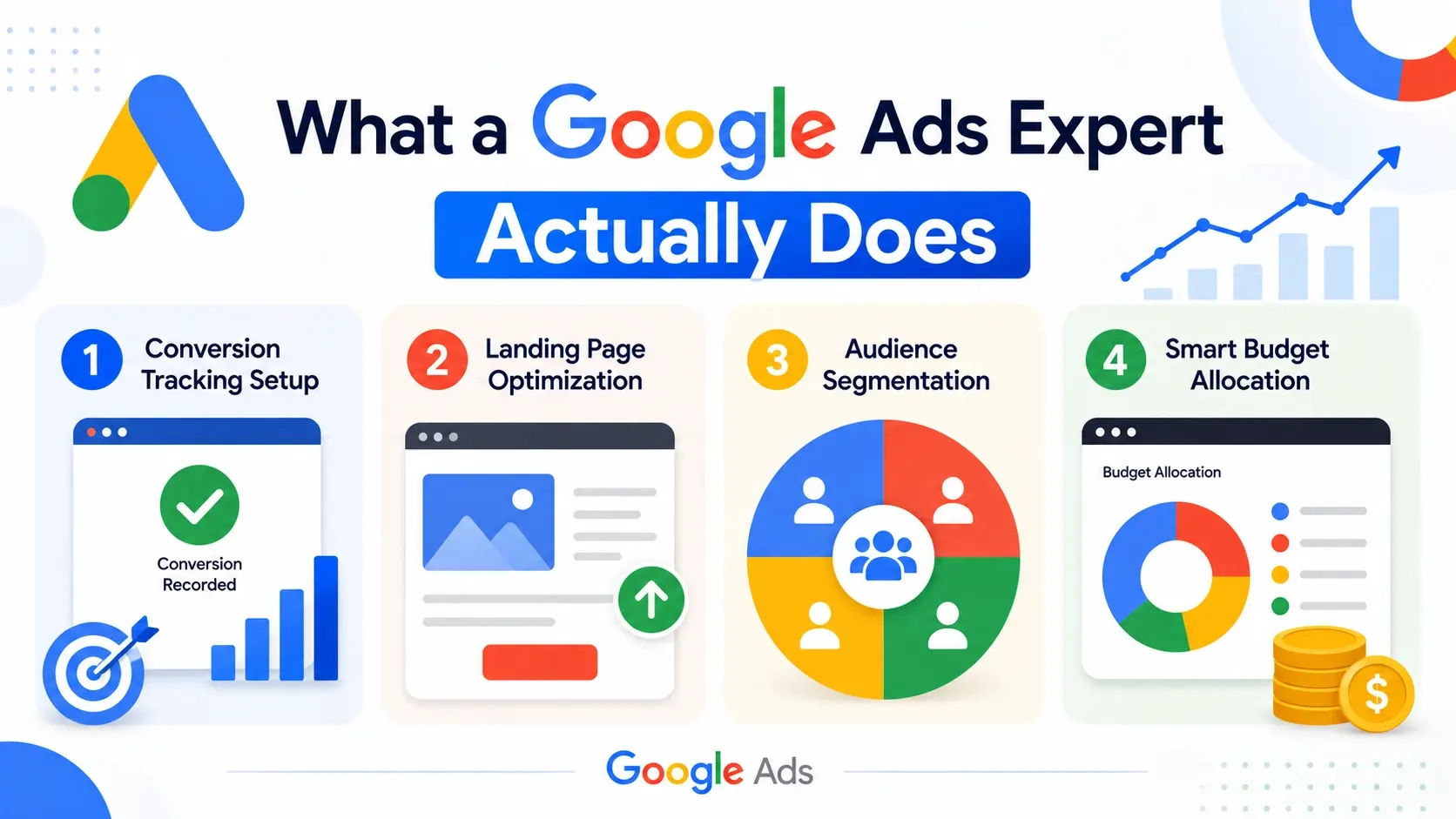 What a Google Ads Expert
Actually Does

1 Conversion Tracking Setup

Conversion Recorded

2 Landing Page Optimization

3 Audience Segmentation

4 Smart Budget Allocation

Budget Allocation

$

Google Ads